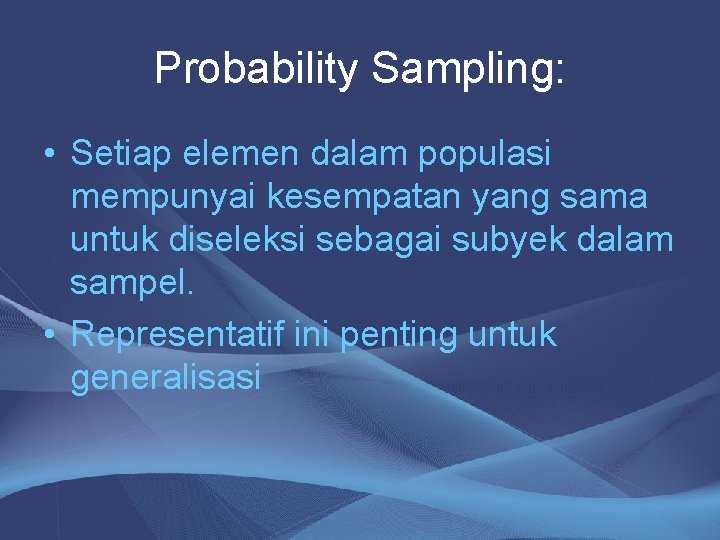 Probability Sampling:

• Setiap elemen dalam populasi mempunyai kesempatan yang sama untuk diseleksi sebagai subyek dalam sampel.
• Representatif ini penting untuk generalisasi